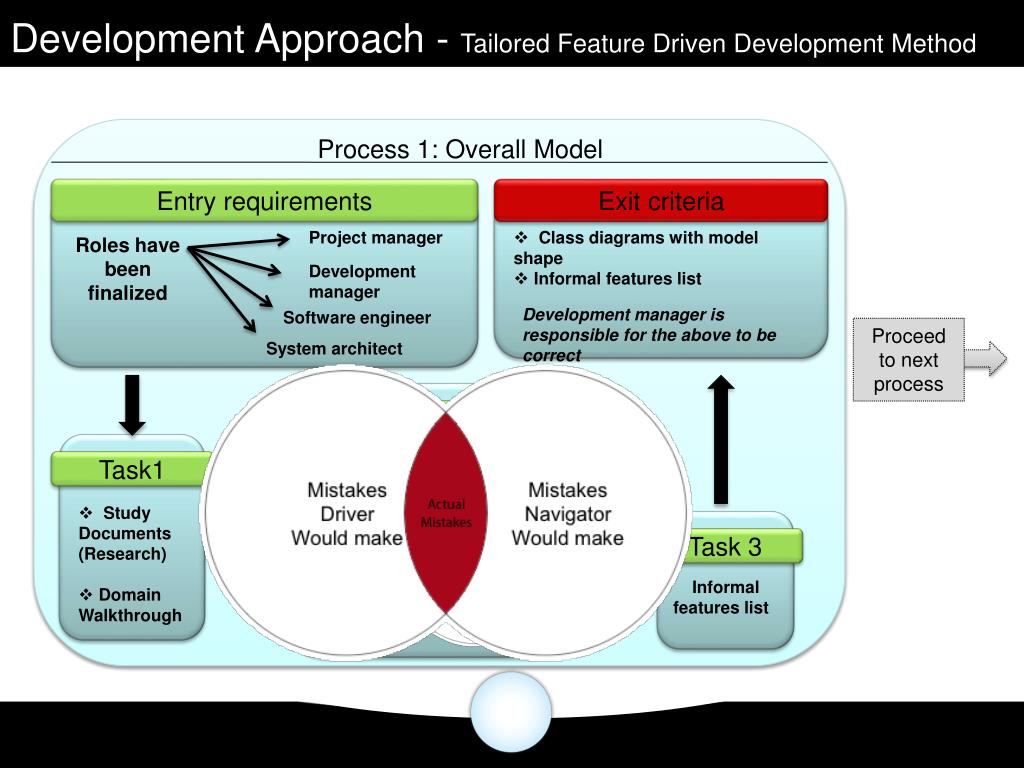 Development Approach - Tailored Feature Driven Development Method

Process 1: Overall Model

Entry requirements

Roles have been finalized

Project manager

Development manager

Software engineer

System architect

Exit criteria

❖ Class diagrams with model shape
❖ Informal features list

Development manager is responsible for the above to be correct

Proceed to next process

Task1

❖ Study Documents (Research)

❖ Domain Walkthrough

Mistakes Driver Would make

Actual Mistakes

Mistakes Navigator Would make

Task 3

Informal features list